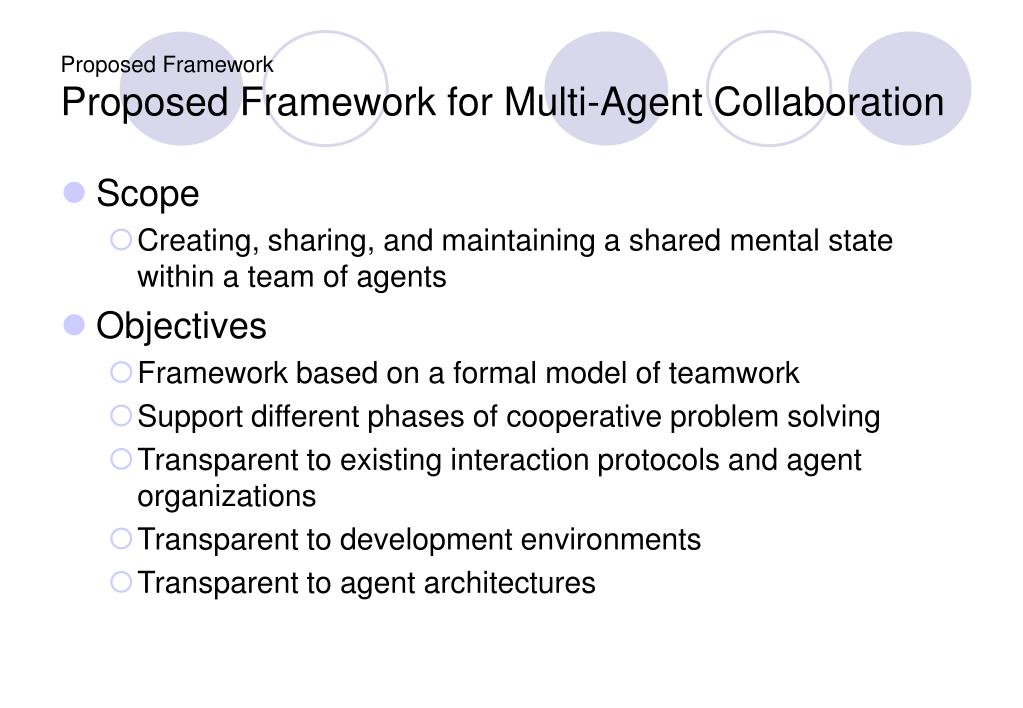 Proposed Framework
Proposed Framework for Multi-Agent Collaboration

Scope
Creating, sharing, and maintaining a shared mental state within a team of agents

Objectives
Framework based on a formal model of teamwork
Support different phases of cooperative problem solving
Transparent to existing interaction protocols and agent organizations
Transparent to development environments
Transparent to agent architectures